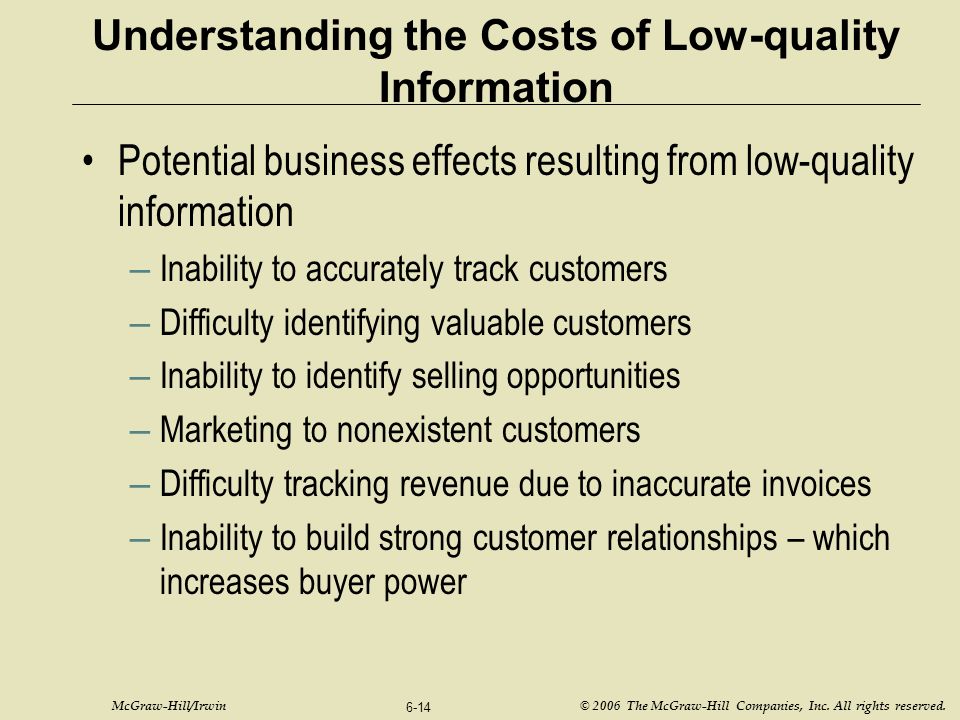 Understanding the Costs of Low-quality Information

• Potential business effects resulting from low-quality information

– Inability to accurately track customers

– Difficulty identifying valuable customers

– Inability to identify selling opportunities

– Marketing to nonexistent customers

– Difficulty tracking revenue due to inaccurate invoices

– Inability to build strong customer relationships – which increases buyer power

McGraw-Hill/Irwin

6-14

© 2006 The McGraw-Hill Companies, Inc. All rights reserved.